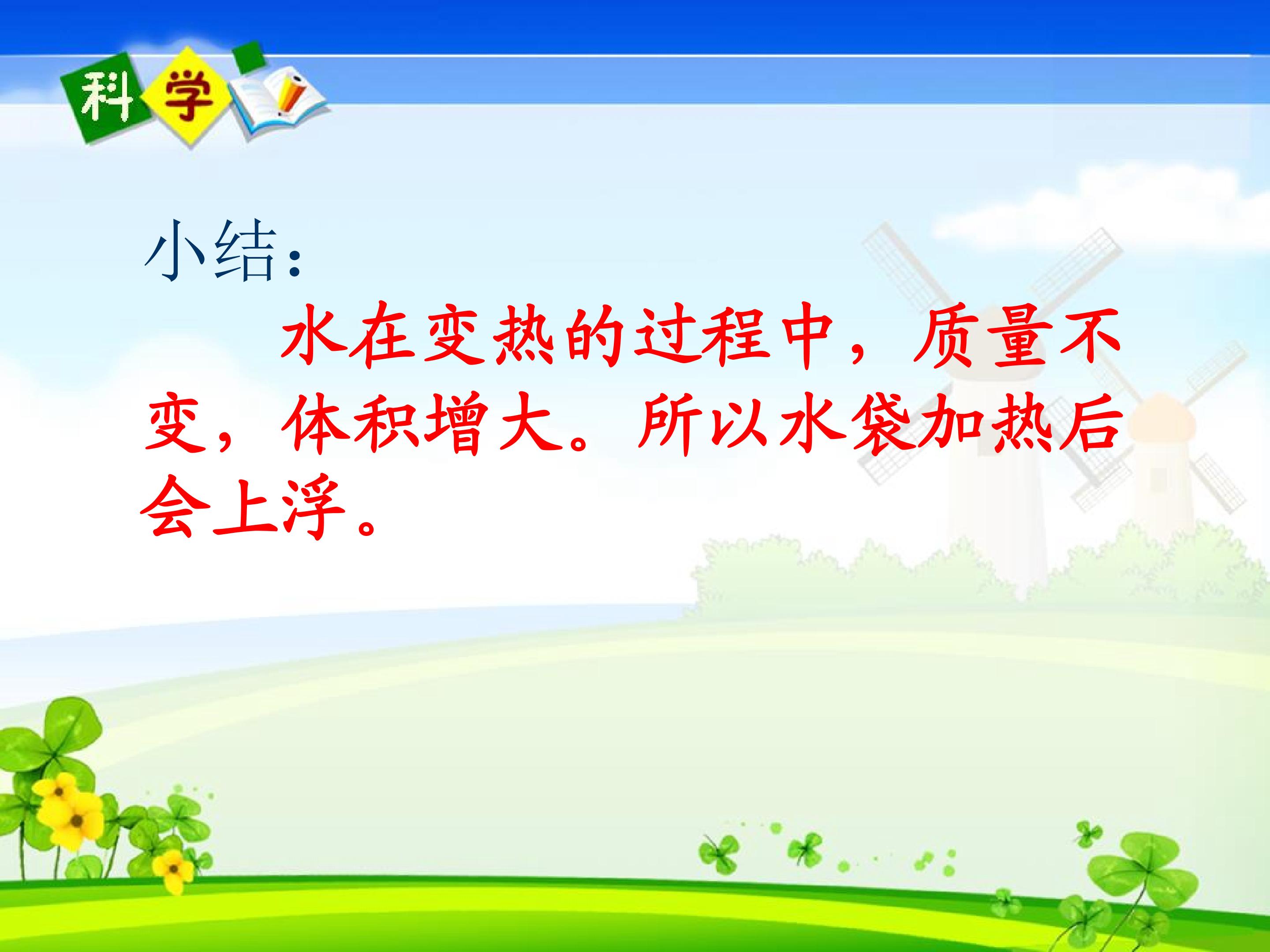 科学

小结：

水在变热的过程中，质量不变，体积增大。所以水袋加热后会上浮。